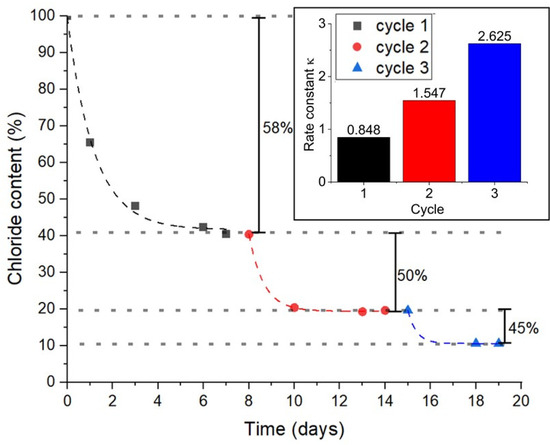 Chloride content (%)

100
90
80
70
60
50
40
30
20
10
0

0 2 4 6 8 10 12 14 16 18 20

Time (days)

58%

50%

45%

cycle 1
cycle 2
cycle 3

Rate constant κ

3
2
1
0

0.848
1.547
2.625

1 2 3

Cycle